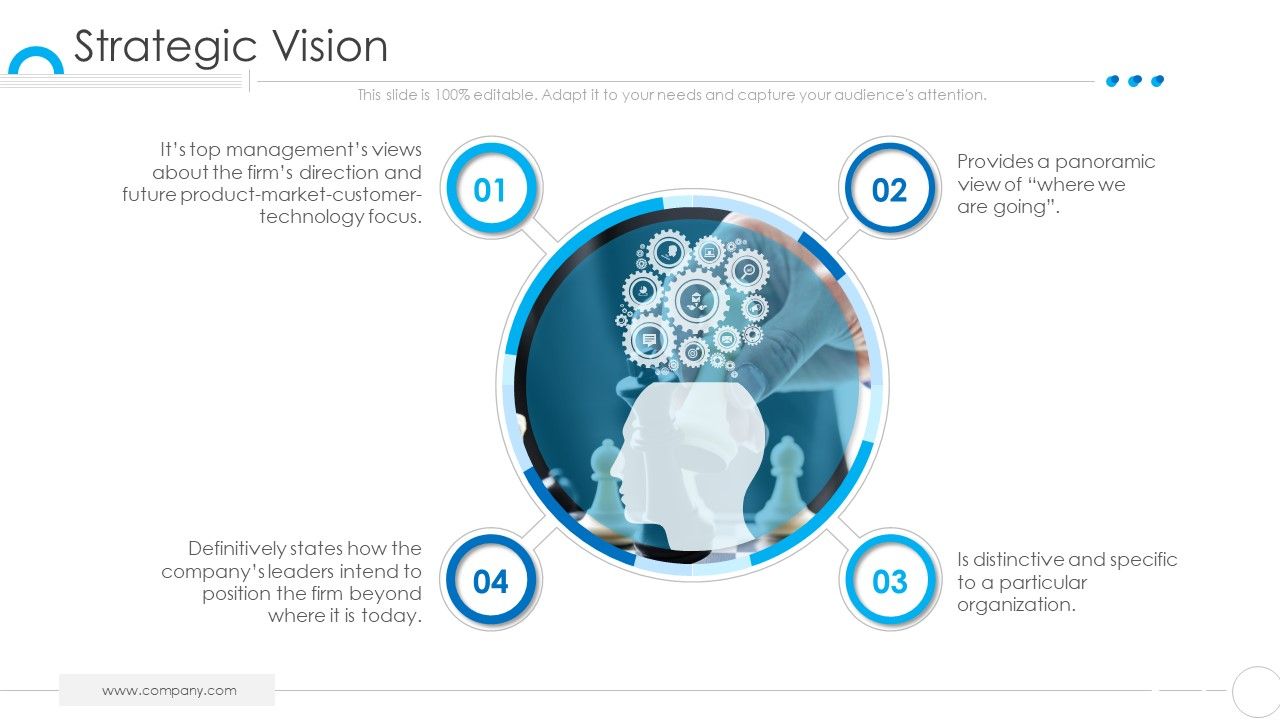 Strategic Vision

This slide is 100% editable. Adapt it to your needs and capture your audience's attention.

It's top management's views about the firm's direction and future product-market-customer-technology focus.

01

02

Provides a panoramic view of "where we are going".

Definitively states how the company's leaders intend to position the firm beyond where it is today.

04

03

Is distinctive and specific to a particular organization.

www.company.com